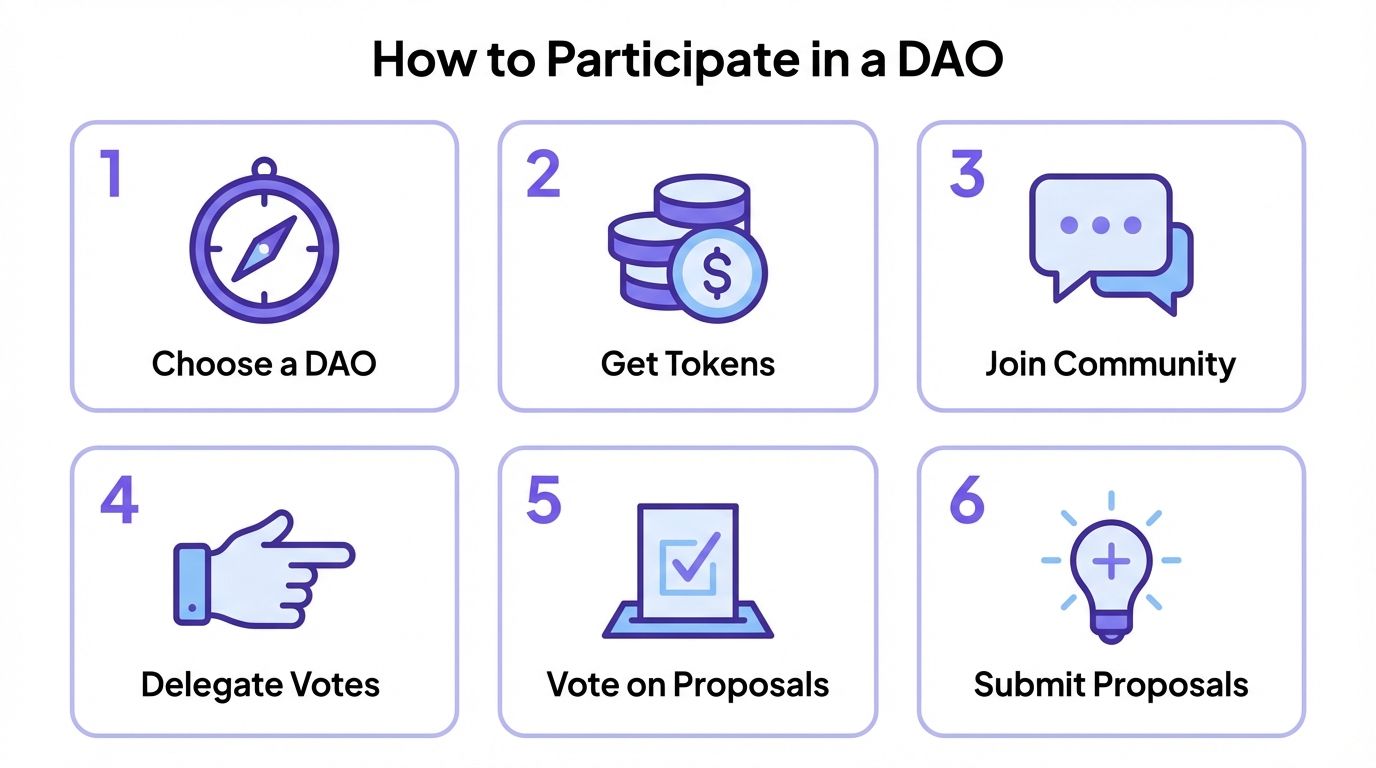 How to Participate in a DAO

1
Choose a DAO

2
$
Get Tokens

3
Join Community

4
Delegate Votes

5
Vote on Proposals

6
Submit Proposals